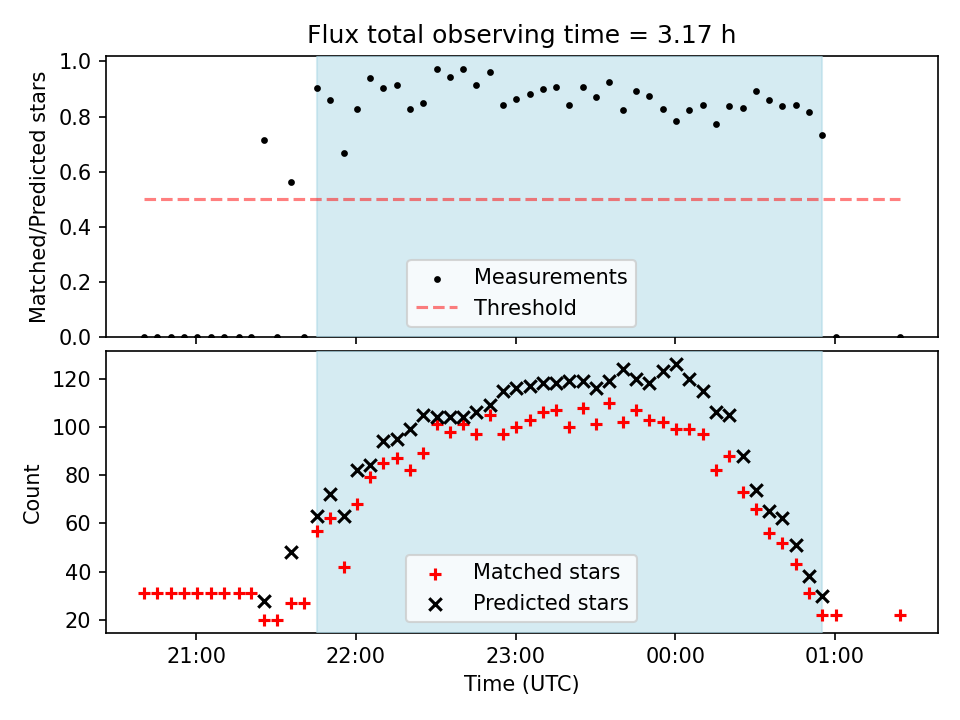 Flux total observing time = 3.17 h

Matched/Predicted stars

1.0
0.8
0.6
0.4
0.2
0.0

Measurements
Threshold

Count

120
100
80
60
40
20

Matched stars
Predicted stars

21:00
22:00
23:00
00:00
01:00

Time (UTC)